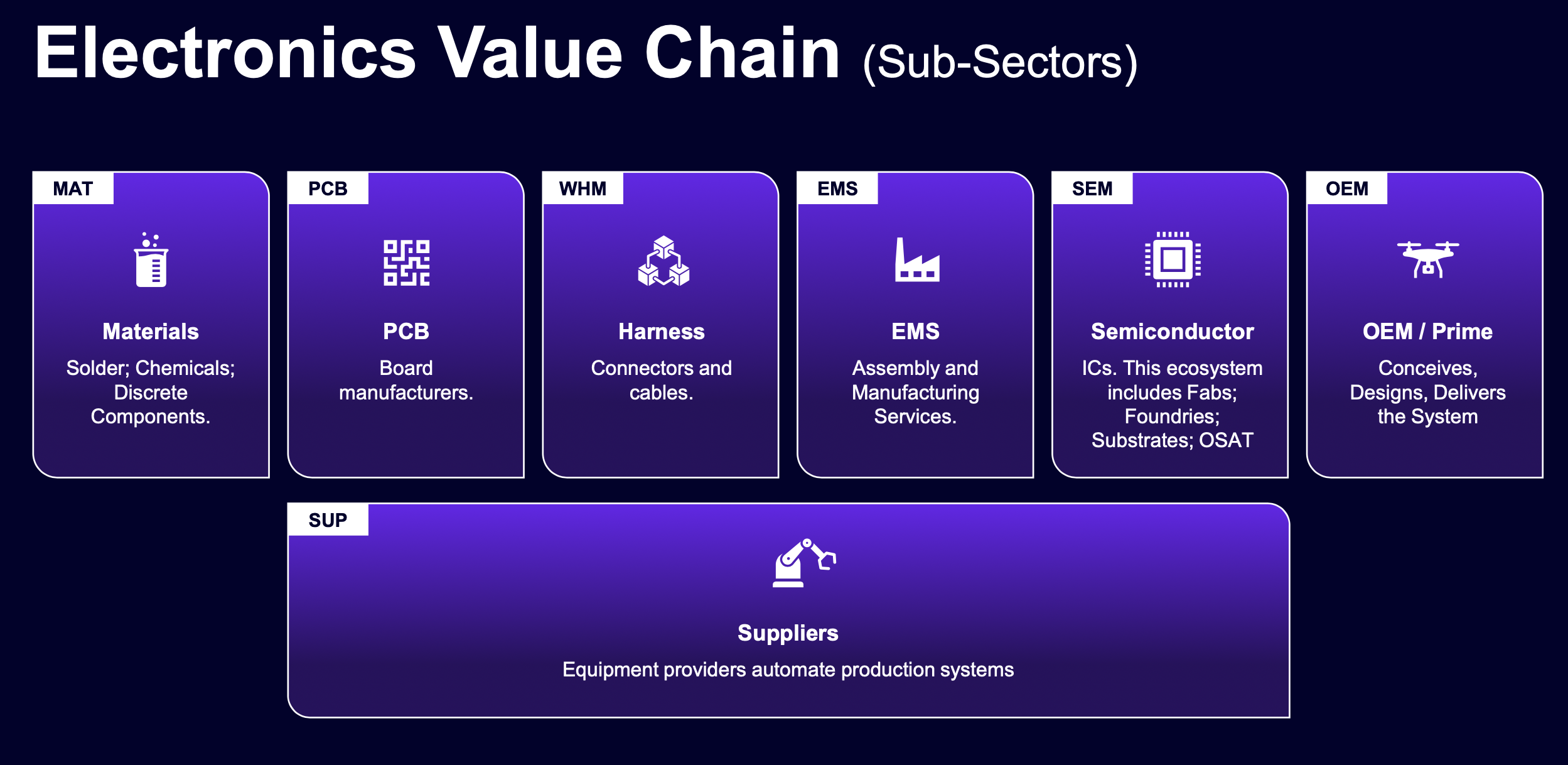 Electronics Value Chain (Sub-Sectors)

MAT

Materials

Solder; Chemicals; Discrete Components.

PCB

PCB

Board manufacturers.

WHM

Harness

Connectors and cables.

EMS

EMS

Assembly and Manufacturing Services.

SEM

Semiconductor

ICs. This ecosystem includes Fabs; Foundries; Substrates; OSAT

OEM

OEM / Prime

Conceives, Designs, Delivers the System

SUP

Suppliers

Equipment providers automate production systems